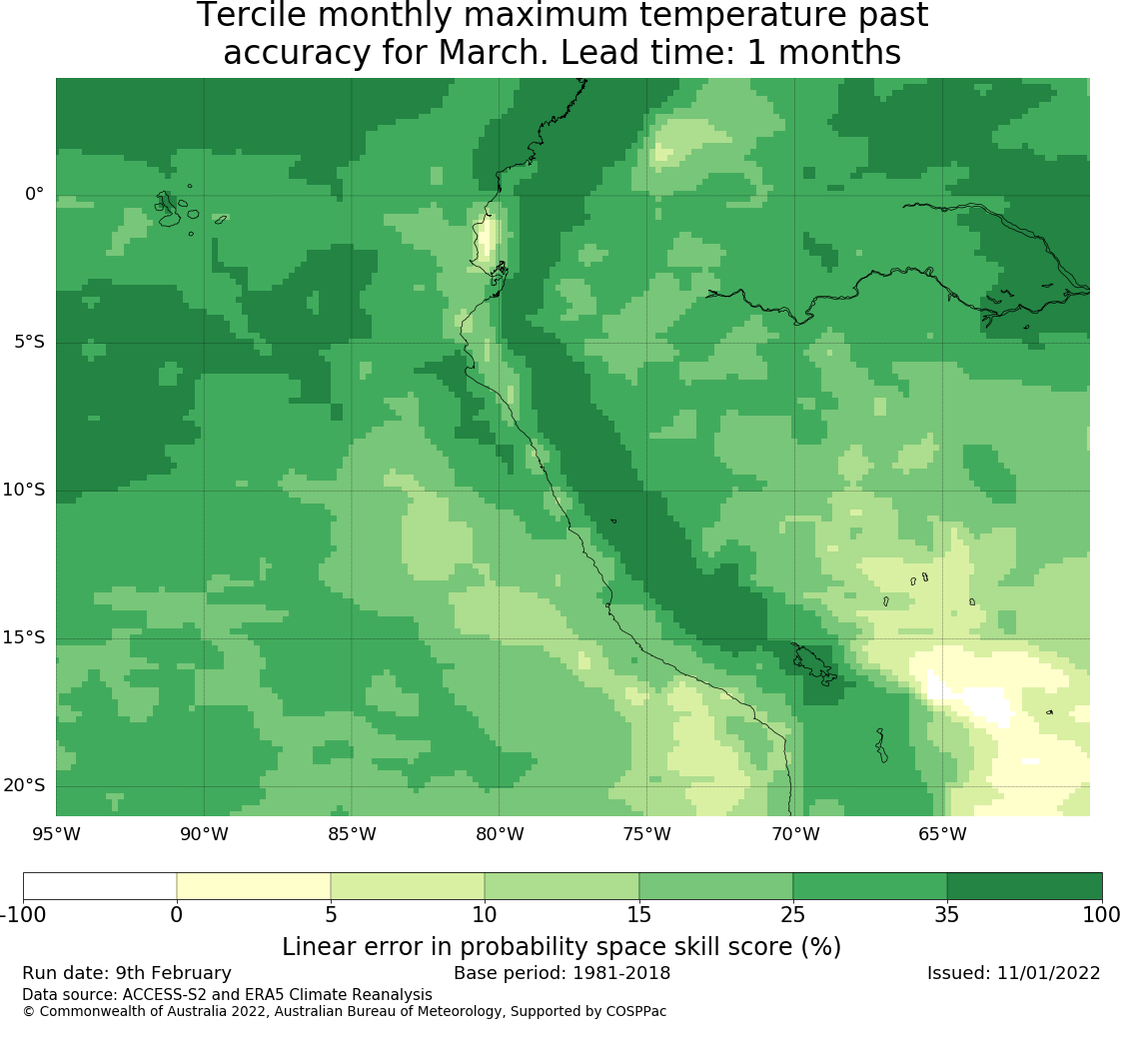 Tercile monthly maximum temperature past accuracy for March. Lead time: 1 months

0°
5°S
10°S
15°S
20°S

95°W 90°W 85°W 80°W 75°W 70°W 65°W

-100 0 5 10 15 25 35 100

Linear error in probability space skill score (%)

Run date: 9th February
Base period: 1981-2018
Issued: 11/01/2022

Data source: ACCESS-S2 and ERA5 Climate Reanalysis
© Commonwealth of Australia 2022, Australian Bureau of Meteorology, Supported by COSPPac